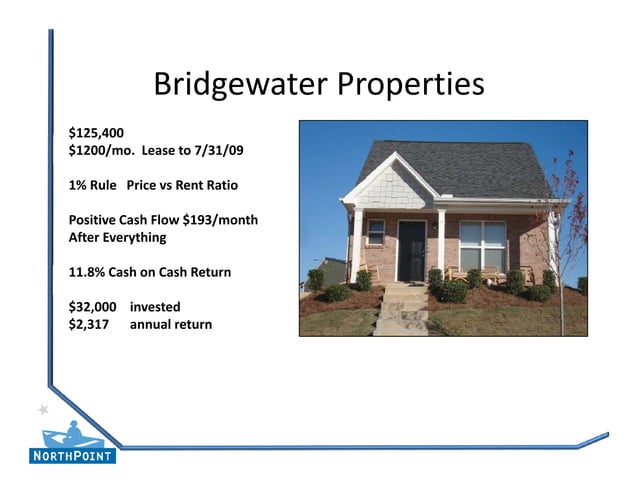 Bridgewater Properties

\$125,400
\$1200/mo. Lease to 7/31/09

1% Rule Price vs Rent Ratio

Positive Cash Flow \$193/month
After Everything

11.8% Cash on Cash Return

\$32,000 invested
\$2,317 annual return

NORTHPOINT